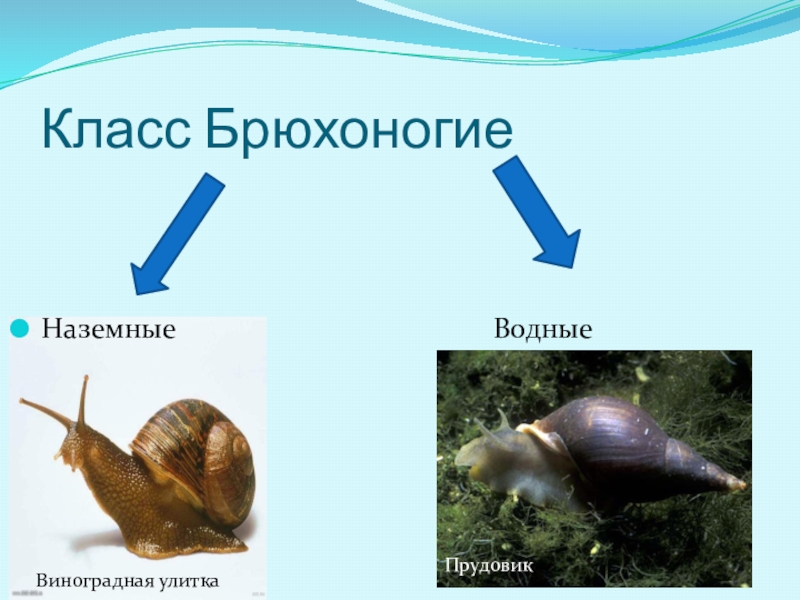 Класс Брюхоногие

Наземные

Водные

Виноградная улитка

Прудовик